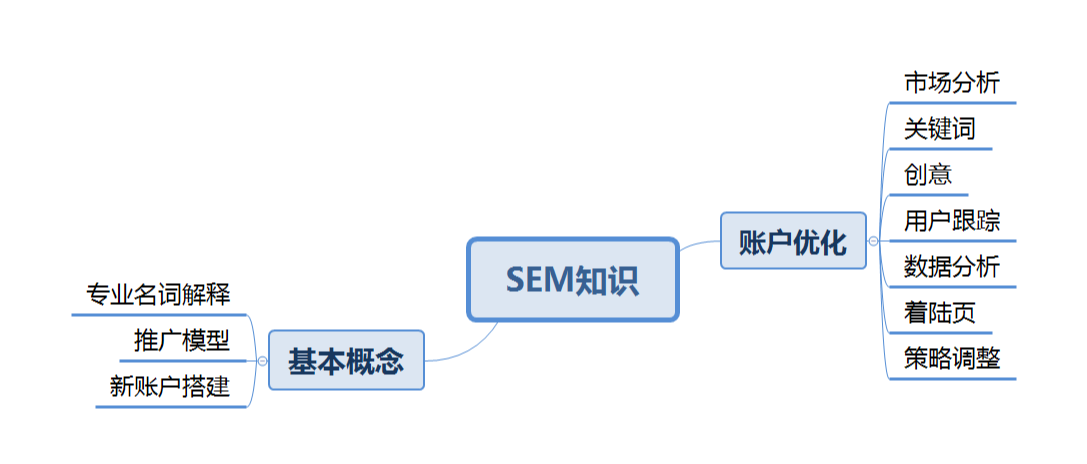 SEM知识

基本概念
专业名词解释
推广模型
新账户搭建

账户优化
市场分析
关键词
创意
用户跟踪
数据分析
着陆页
策略调整